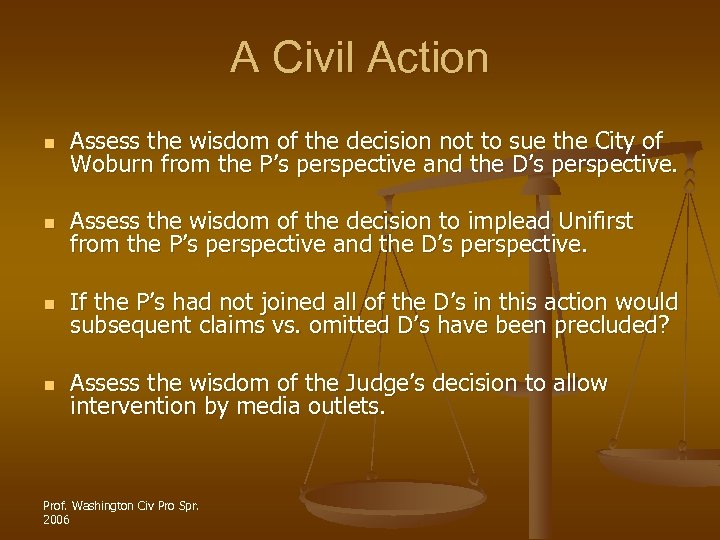 A Civil Action

- Assess the wisdom of the decision not to sue the City of Woburn from the P's perspective and the D's perspective.

- Assess the wisdom of the decision to implead Unifirst from the P's perspective and the D's perspective.

- If the P's had not joined all of the D's in this action would subsequent claims vs. omitted D's have been precluded?

- Assess the wisdom of the Judge's decision to allow intervention by media outlets.

Prof. Washington Civ Pro Spr. 2006